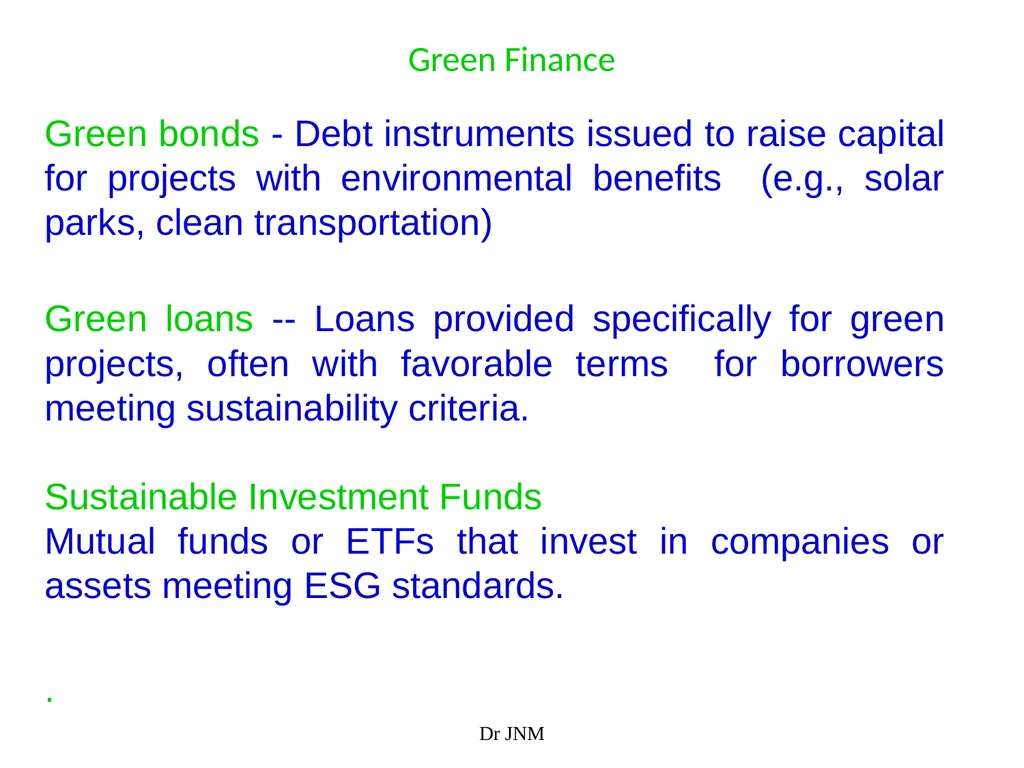 Green Finance

Green bonds - Debt instruments issued to raise capital for projects with environmental benefits (e.g., solar parks, clean transportation)

Green loans -- Loans provided specifically for green projects, often with favorable terms for borrowers meeting sustainability criteria.

Sustainable Investment Funds
Mutual funds or ETFs that invest in companies or assets meeting ESG standards.

.

Dr JNM